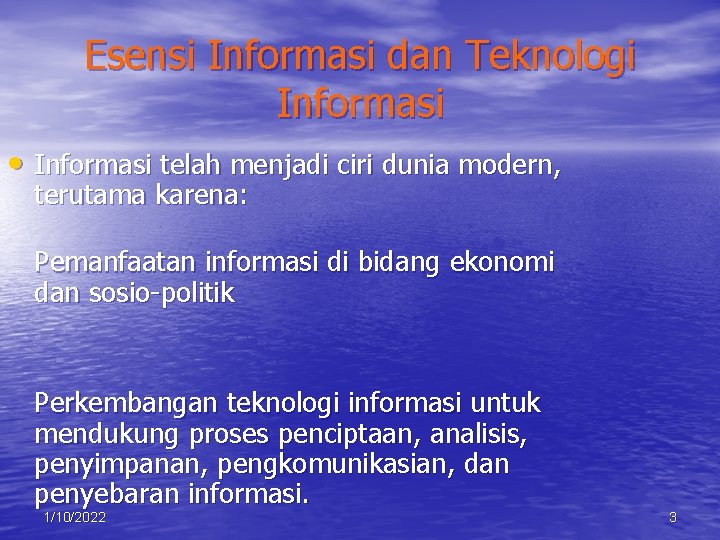 Esensi Informasi dan Teknologi Informasi

• Informasi telah menjadi ciri dunia modern, terutama karena:

Pemanfaatan informasi di bidang ekonomi dan sosio-politik

Perkembangan teknologi informasi untuk mendukung proses penciptaan, analisis, penyimpanan, pengkomunikasian, dan penyebaran informasi.

1/10/2022

3